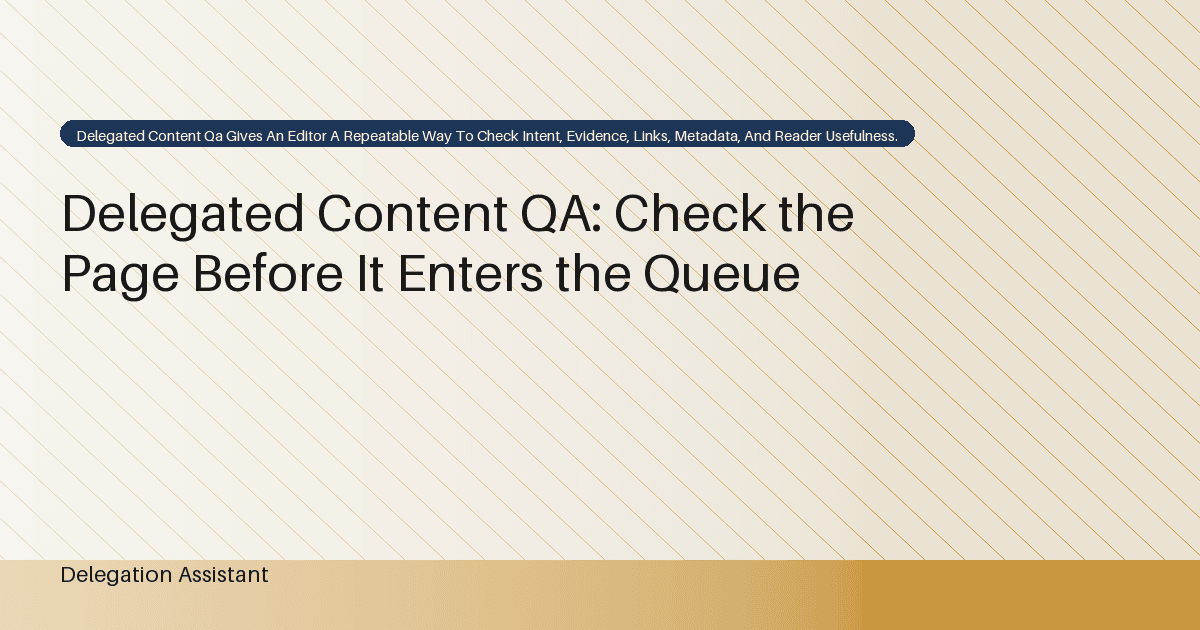 Delegated Content Qa Gives An Editor A Repeatable Way To Check Intent, Evidence, Links, Metadata, And Reader Usefulness.

Delegated Content QA: Check the Page Before It Enters the Queue

Delegation Assistant